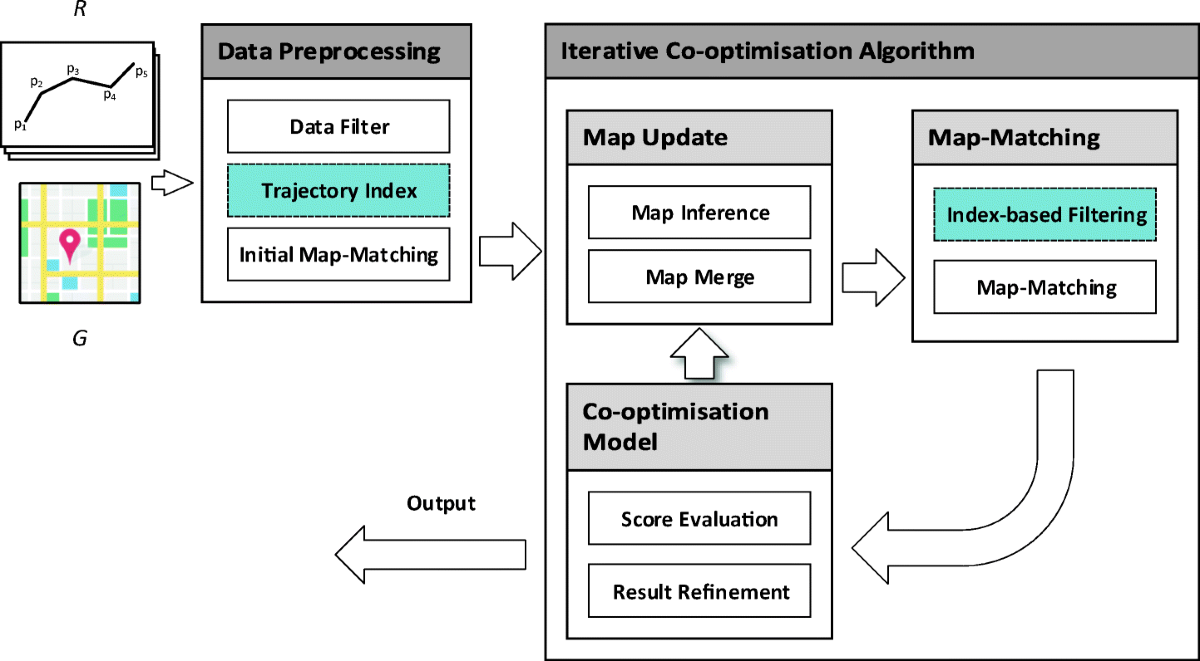 $R$

$p_1$ $p_2$ $p_3$ $p_4$ $p_5$

$G$

Data Preprocessing

Data Filter

Trajectory Index

Initial Map-Matching

Iterative Co-optimisation Algorithm

Map Update

Map Inference

Map Merge

Map-Matching

Index-based Filtering

Map-Matching

Co-optimisation Model

Score Evaluation

Result Refinement

Output